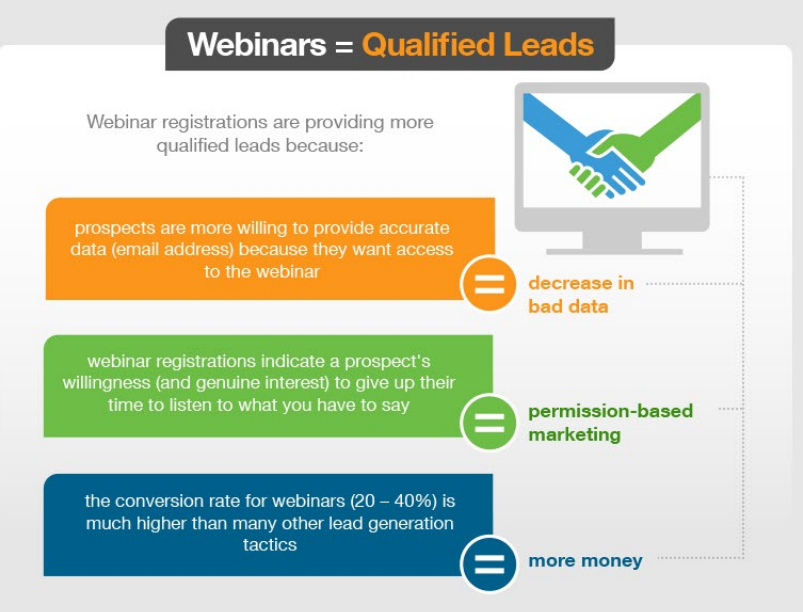 Webinars = Qualified Leads

Webinar registrations are providing more qualified leads because:

prospects are more willing to provide accurate data (email address) because they want access to the webinar

=

decrease in bad data

webinar registrations indicate a prospect's willingness (and genuine interest) to give up their time to listen to what you have to say

=

permission-based marketing

the conversion rate for webinars (20 – 40%) is much higher than many other lead generation tactics

=

more money